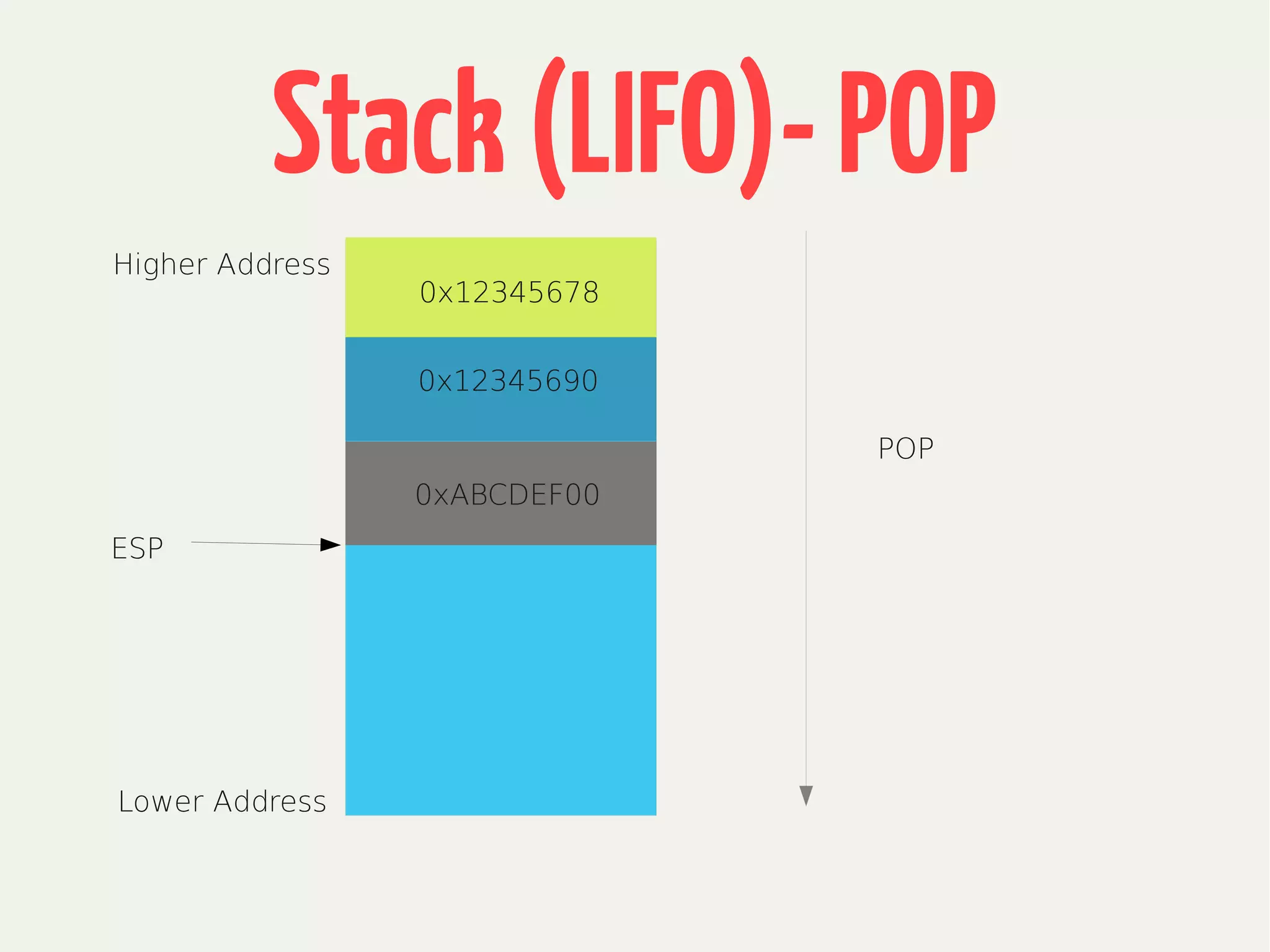 Stack (LIFO)- POP

Higher Address

0x12345678

0x12345690

0xABCDEF00

ESP

Lower Address

POP